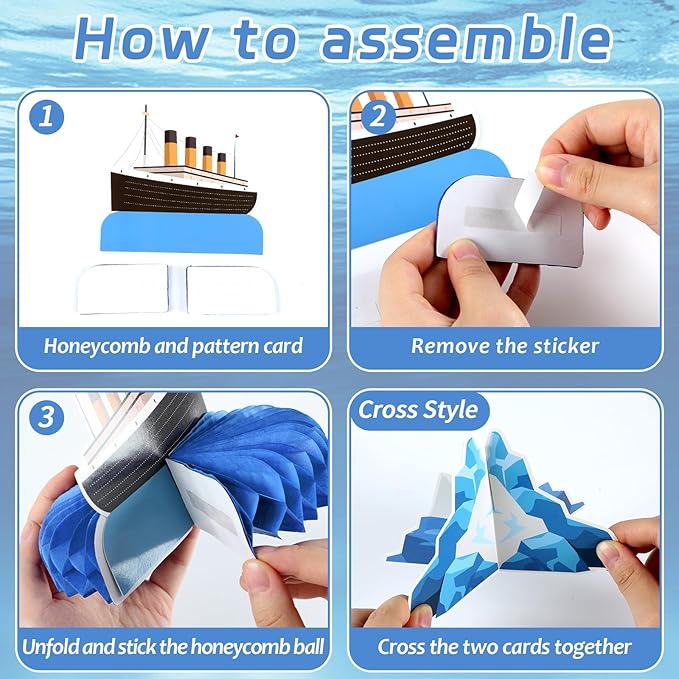 How to assemble

1

Honeycomb and pattern card

2

Remove the sticker

3

Unfold and stick the honeycomb ball

Cross Style

Cross the two cards together